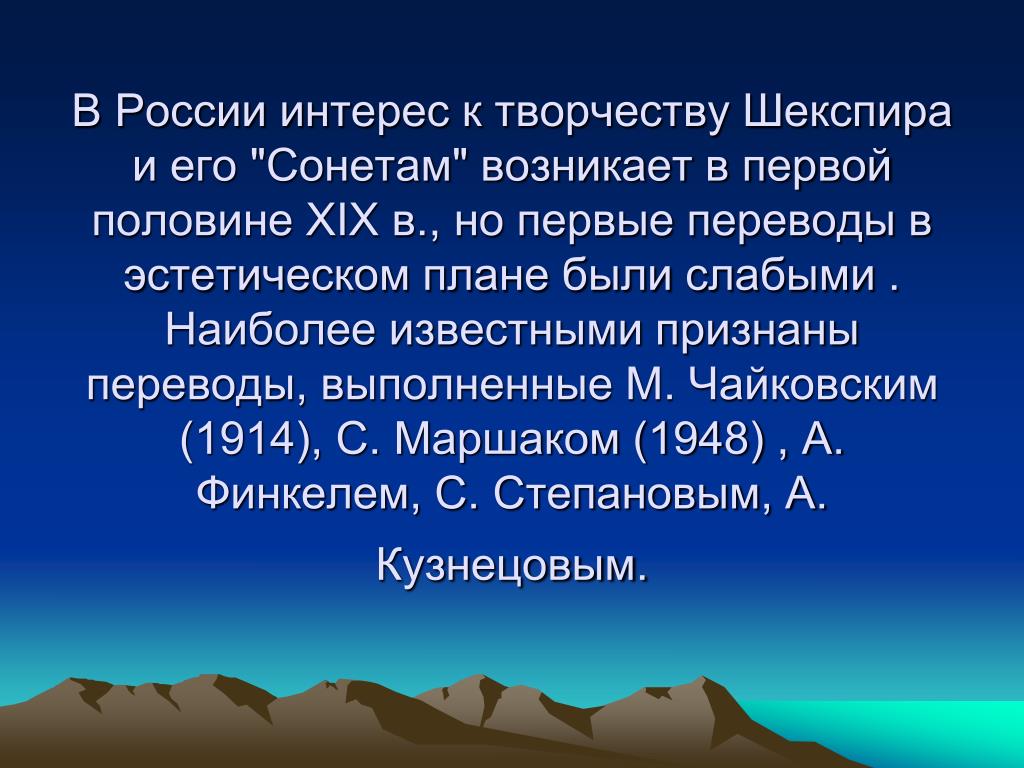 В России интерес к творчеству Шекспира и его "Сонетам" возникает в первой половине XIX в., но первые переводы в эстетическом плане были слабыми . Наиболее известными признаны переводы, выполненные М. Чайковским (1914), С. Маршаком (1948) , А. Финкелем, С. Степановым, А.

Кузнецовым.